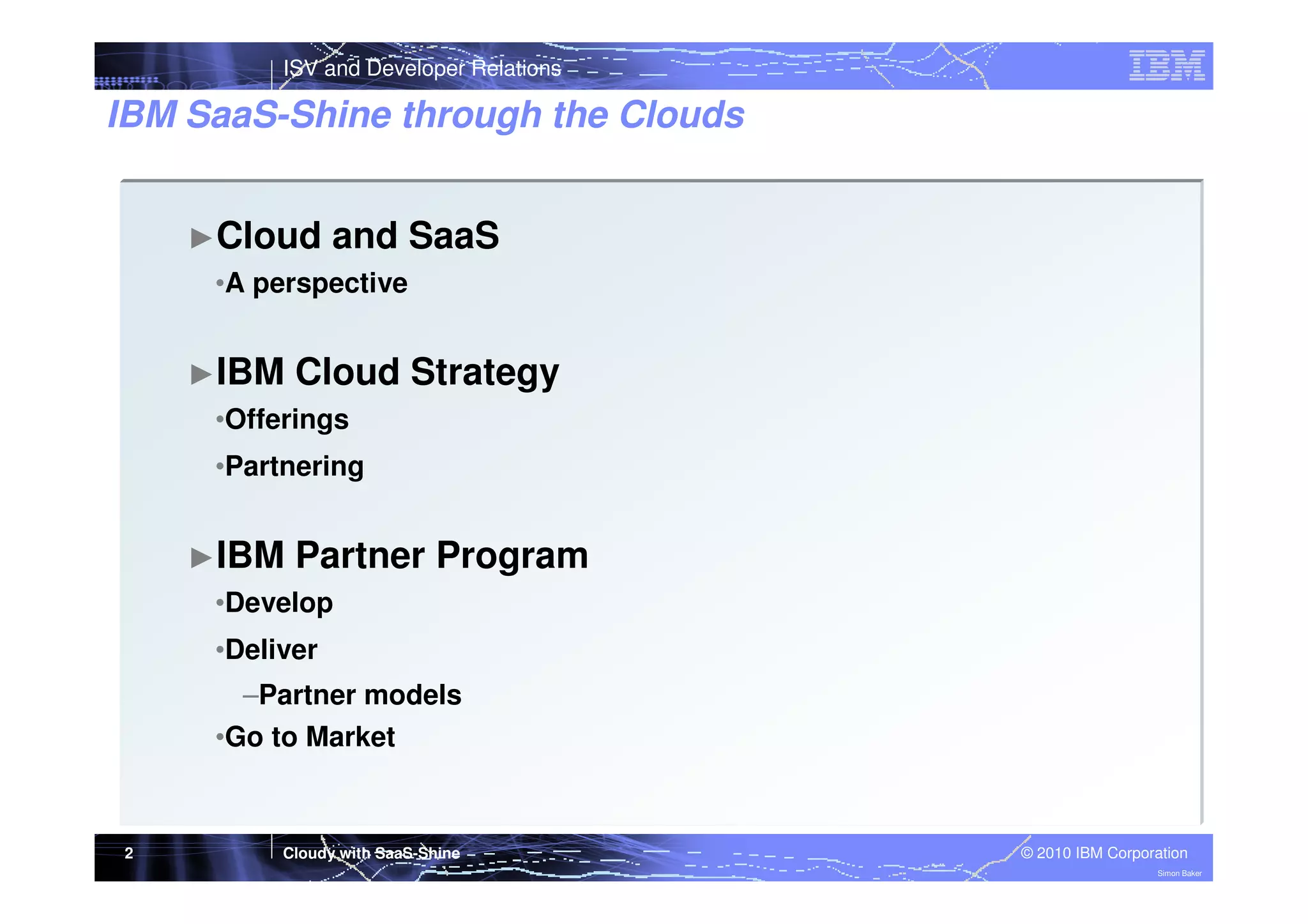 ISV and Developer Relations

IBM

IBM SaaS-Shine through the Clouds

▶ Cloud and SaaS

• A perspective

▶ IBM Cloud Strategy

• Offerings

• Partnering

▶ IBM Partner Program

• Develop

• Deliver

– Partner models

• Go to Market

2

Cloudy with SaaS-Shine

© 2010 IBM Corporation

Simon Baker